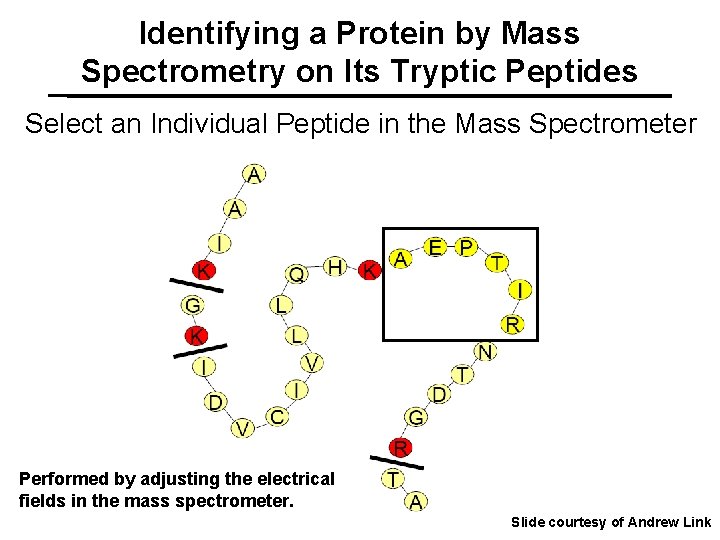 Identifying a Protein by Mass Spectrometry on Its Tryptic Peptides

Select an Individual Peptide in the Mass Spectrometer

A
A
I
K
G
K
I
D
V
C
I
V
L
L
Q
H
K
A
E
P
T
I
R
N
T
D
G
R
T
A

Performed by adjusting the electrical fields in the mass spectrometer.

Slide courtesy of Andrew Link